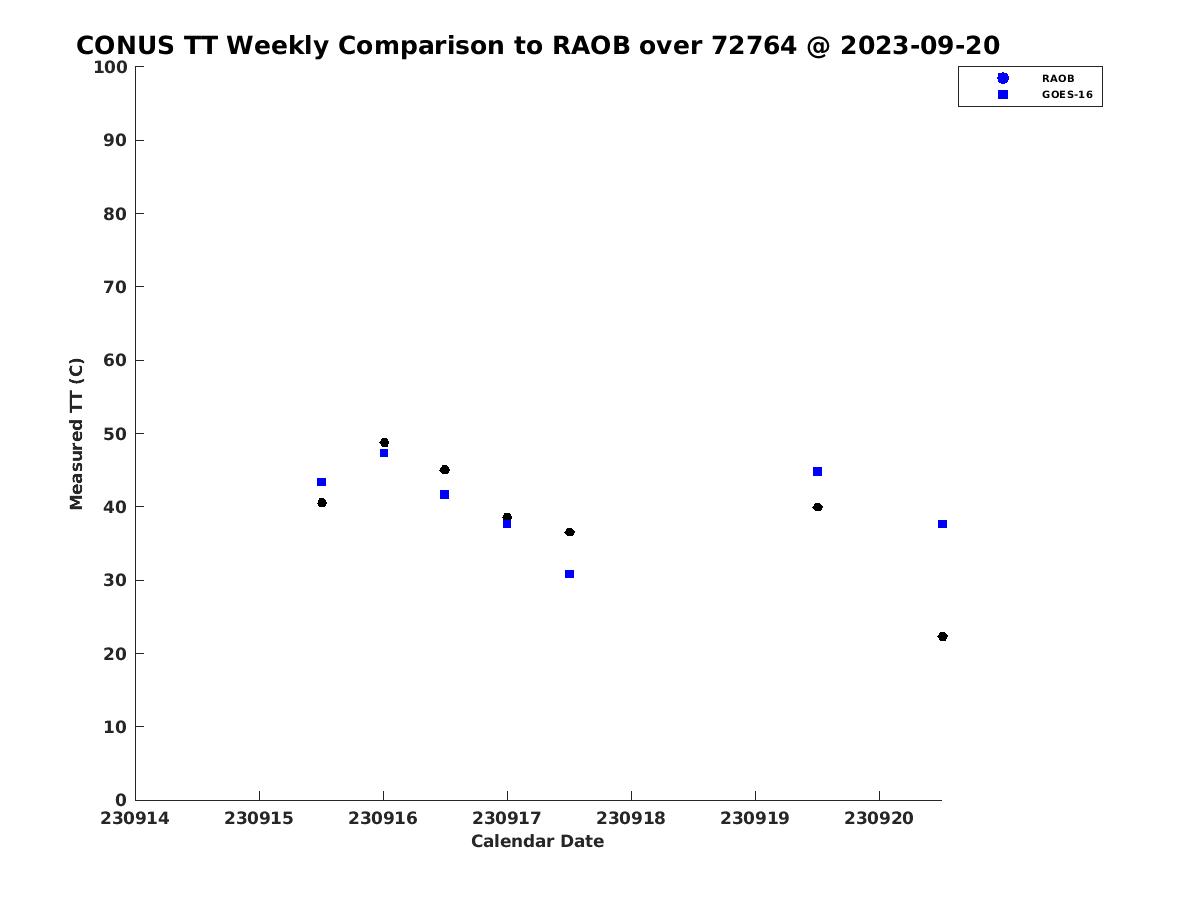 CONUS TT Weekly Comparison to RAOB over 72764 @ 2023-09-20

RAOB
GOES-16

Measured TT (C)

100
90
80
70
60
50
40
30
20
10
0

230914
230915
230916
230917
230918
230919
230920

Calendar Date